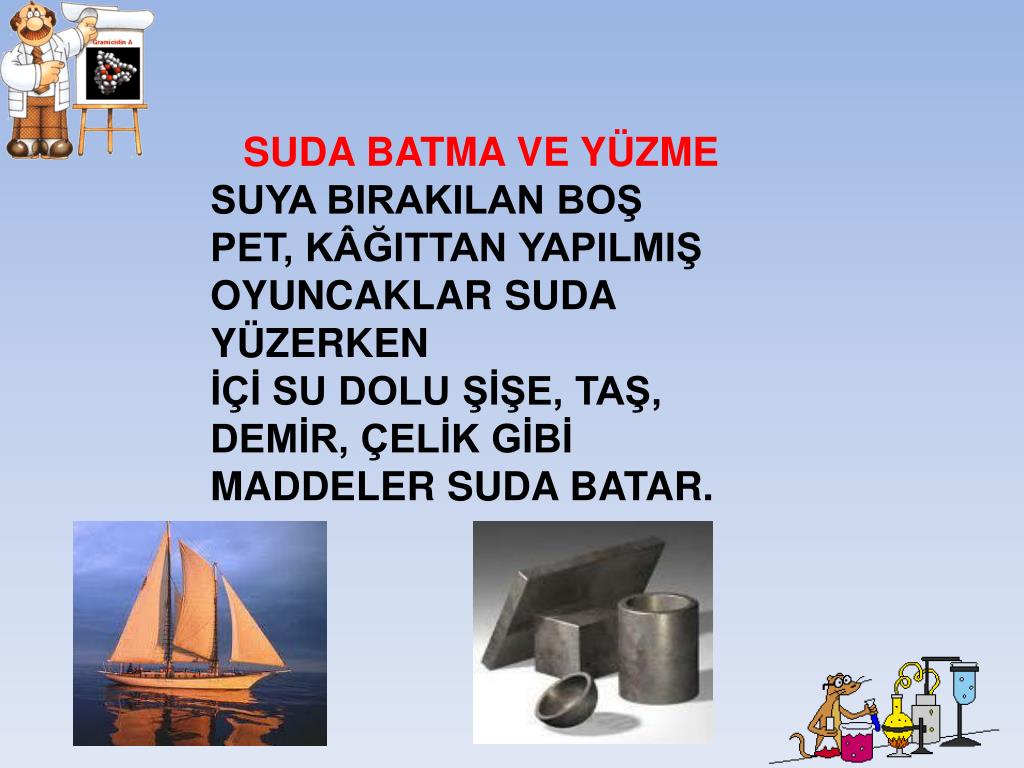 Gramicidin A

SUDA BATMA VE YÜZME
SUYA BIRAKILAN BOŞ PET, KÂĞITTAN YAPILMIŞ OYUNCAKLAR SUDA YÜZERKEN
İÇİ SU DOLU ŞİŞE, TAŞ, DEMİR, ÇELİK GİBİ MADDELER SUDA BATAR.